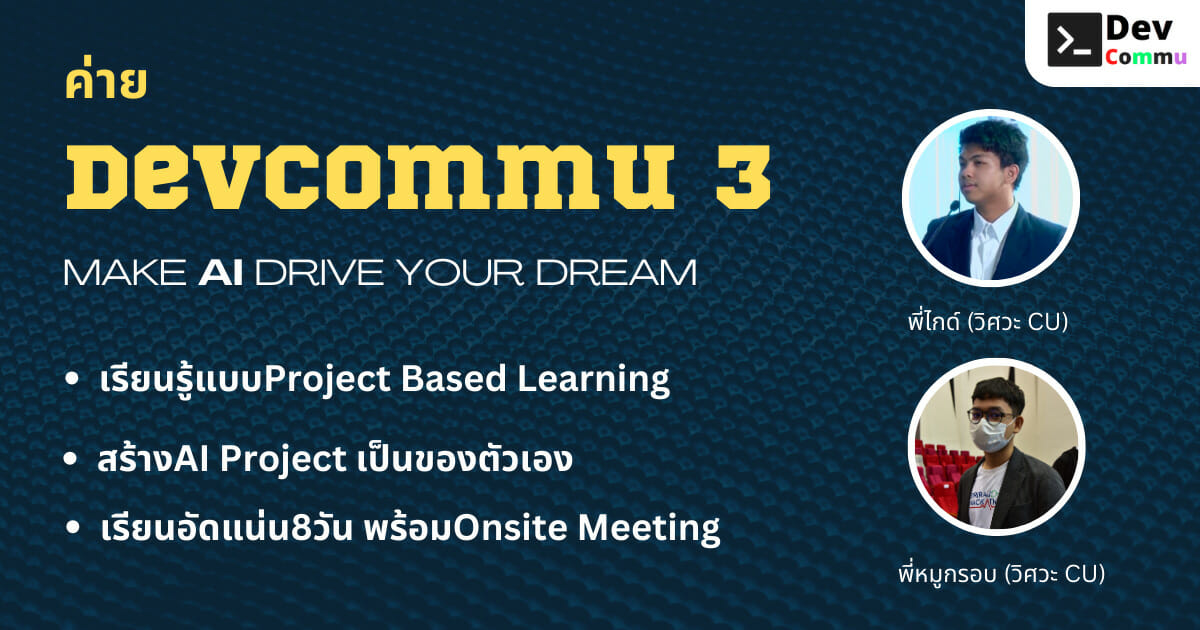 Dev
Commu

ค่าย

Devcommu 3

MAKE AI DRIVE YOUR DREAM

• เรียนรู้แบบProject Based Learning

• สร้างAI Project เป็นของตัวเอง

• เรียนอัดแน่น8วัน พร้อมOnsite Meeting

พี่ไกด์ (วิศวะ CU)

พี่หมูกรอบ (วิศวะ CU)